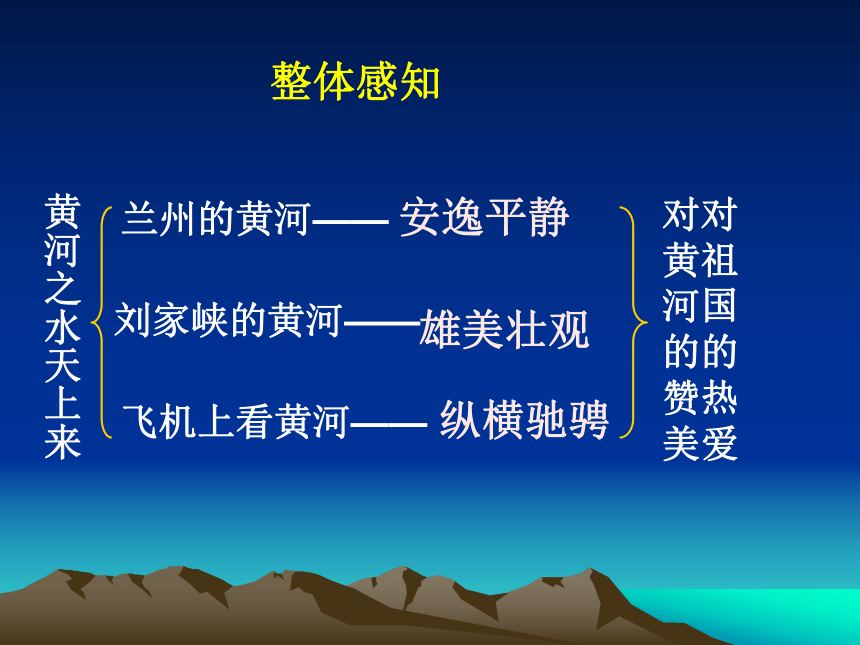 整体感知

黄河之水天上来

兰州的黄河—— 安逸平静

刘家峡的黄河——雄美壮观

飞机上看黄河—— 纵横驰骋

对黄河的赞美

对祖国的热爱